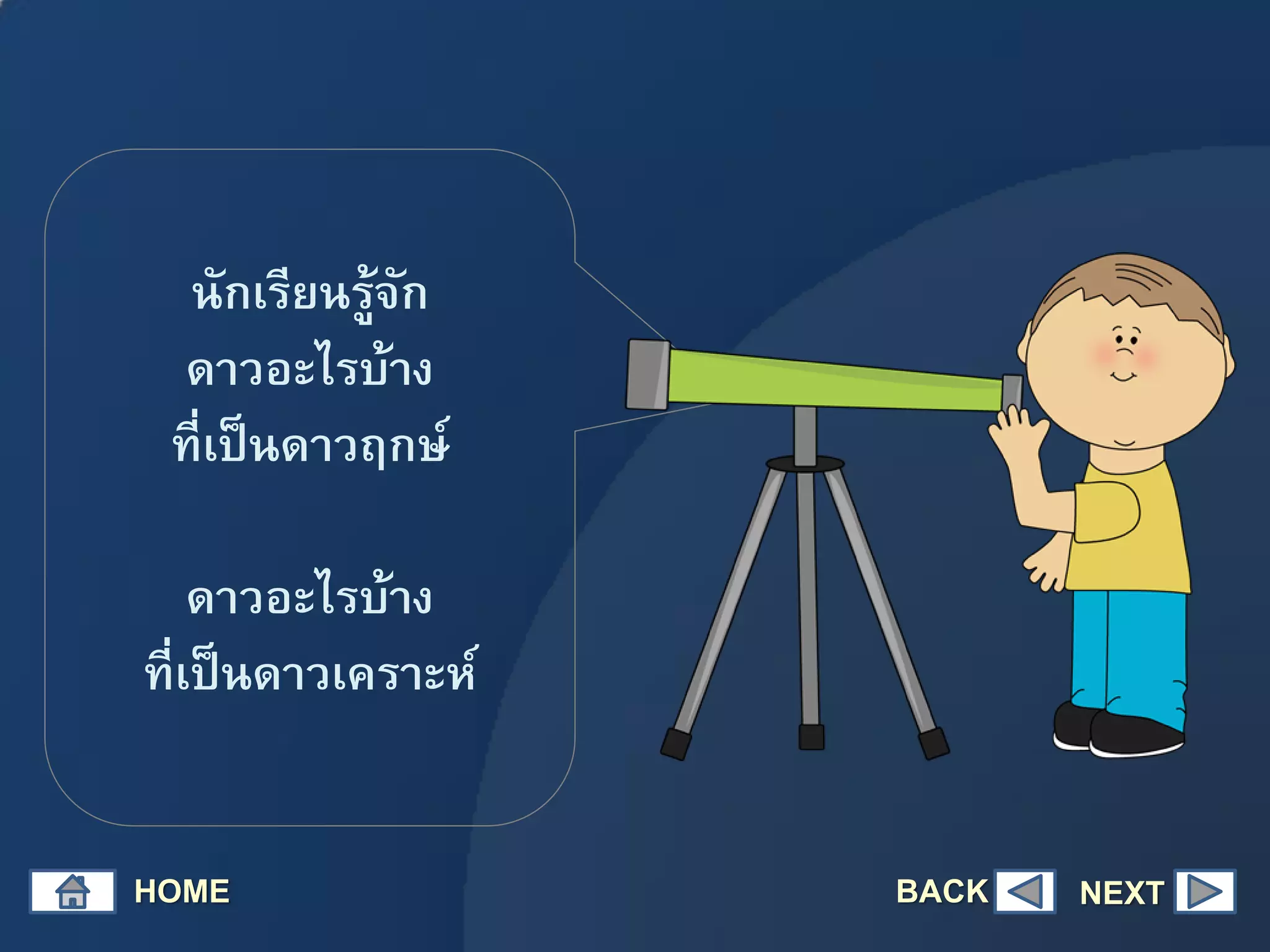 นักเรียนรู้จัก
ดาวอะไรบ้าง
ที่เป็นดาวฤกษ์

ดาวอะไรบ้าง
ที่เป็นดาวเคราะห์

HOME

BACK

NEXT